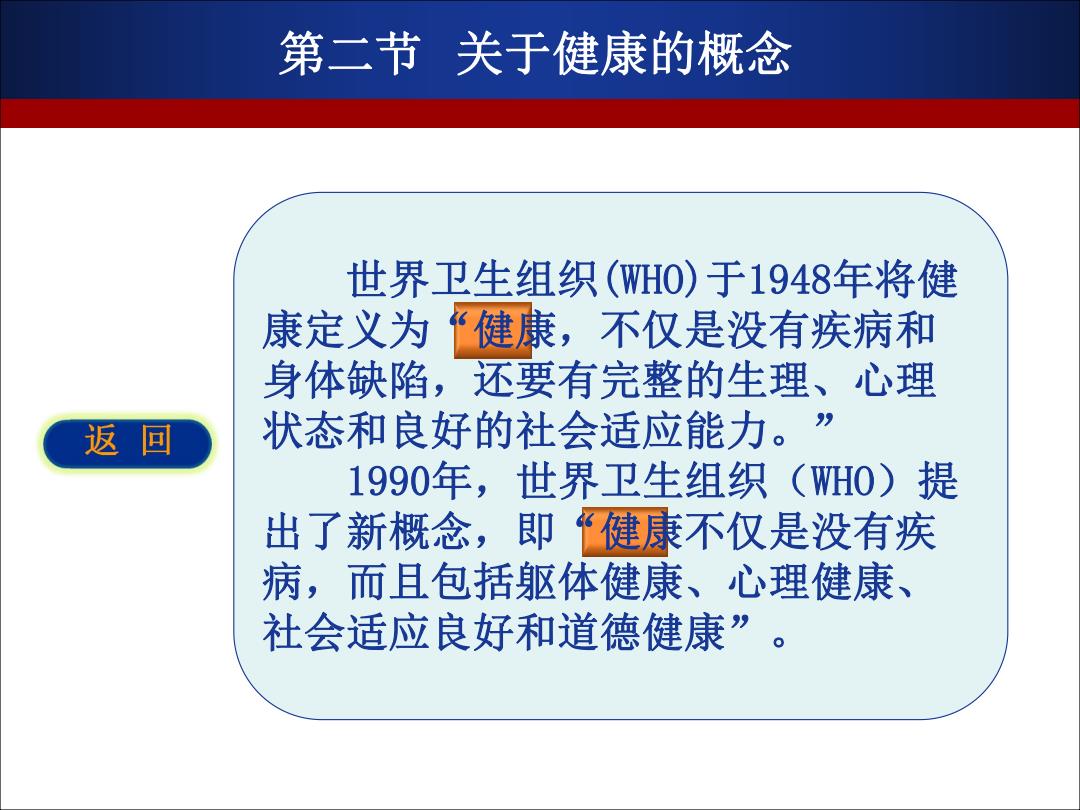 第二节 关于健康的概念

返 回

世界卫生组织(WHO)于1948年将健康定义为“健康，不仅是没有疾病和身体缺陷，还要有完整的生理、心理状态和良好的社会适应能力。”

1990年，世界卫生组织（WHO）提出了新概念，即“健康不仅是没有疾病，而且包括躯体健康、心理健康、社会适应良好和道德健康”。